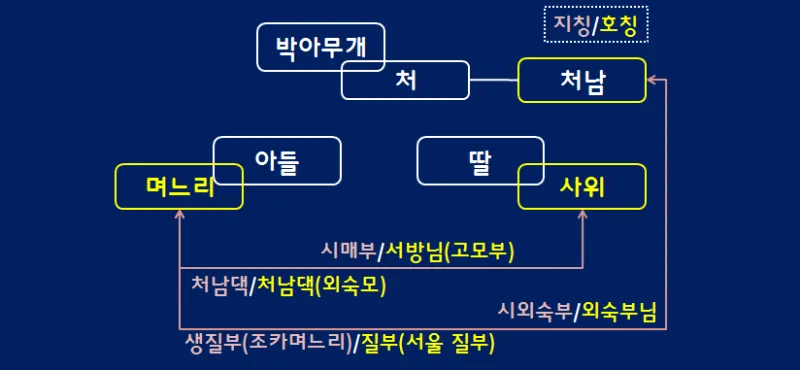 지칭/호칭

박아무개

처

처남

아들

며느리

딸

사위

시매부/서방님(고모부)

처남댁/처남댁(외숙모)

시외숙부/외숙부님

생질부(조카며느리)/질부(서울 질부)